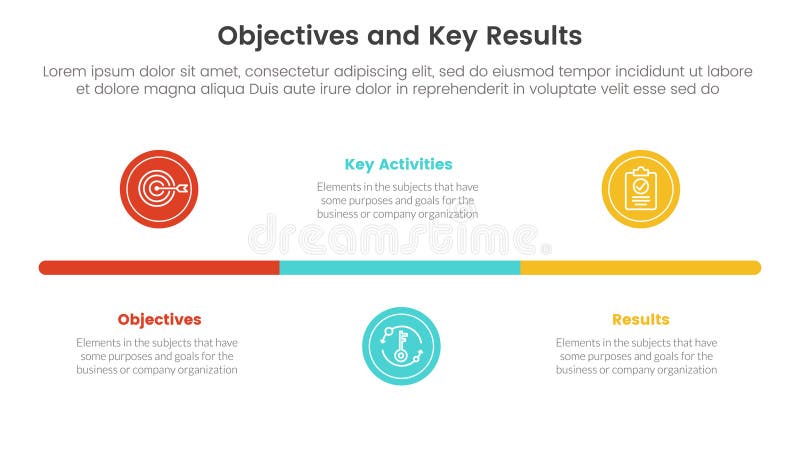 Objectives and Key Results

Lorem ipsum dolor sit amet, consectetur adipiscing elit, sed do eiusmod tempor incididunt ut labore et dolore magna aliqua Duis aute irure dolor in reprehenderit in voluptate velit esse sed do

Key Activities

Elements in the subjects that have some purposes and goals for the business or company organization

dreamstime

Objectives

Elements in the subjects that have some purposes and goals for the business or company organization

Results

Elements in the subjects that have some purposes and goals for the business or company organization